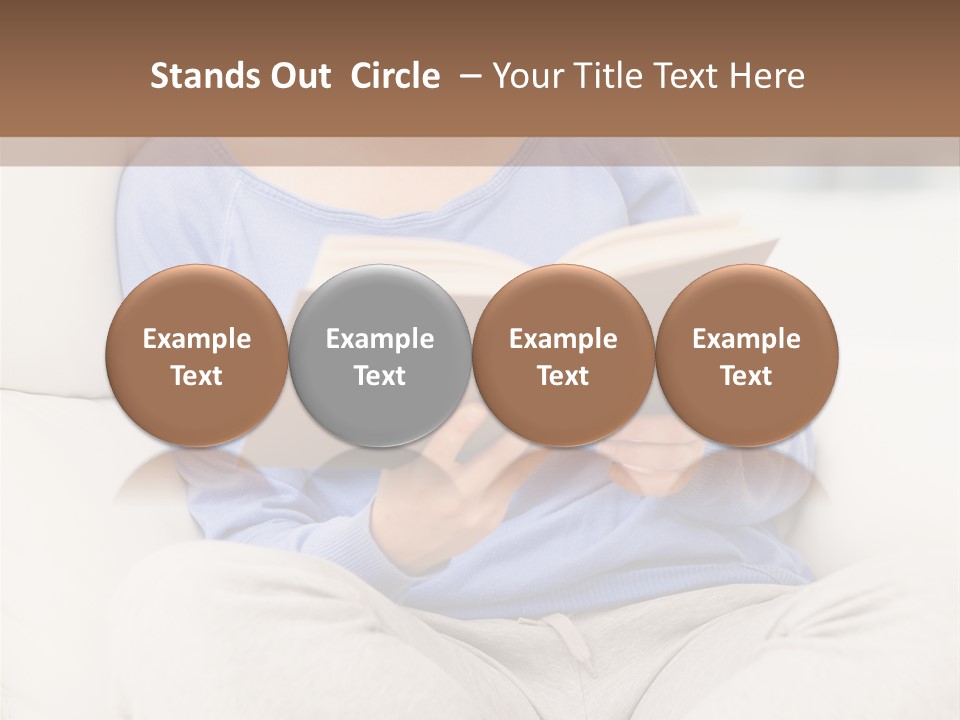 Stands Out Circle – Your Title Text Here

Example Text

Example Text

Example Text

Example Text